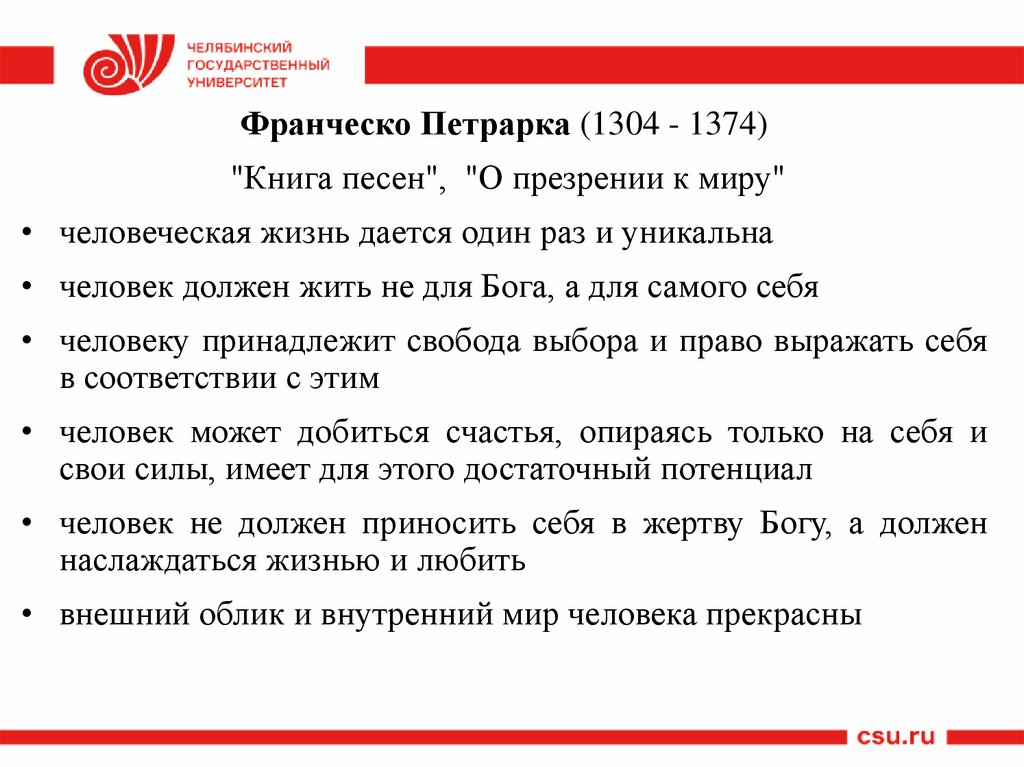 ЧЕЛЯБИНСКИЙ ГОСУДАРСТВЕННЫЙ УНИВЕРСИТЕТ

Франческо Петрарка (1304 - 1374)

"Книга песен", "О презрении к миру"

• человеческая жизнь дается один раз и уникальна

• человек должен жить не для Бога, а для самого себя

• человеку принадлежит свобода выбора и право выражать себя в соответствии с этим

• человек может добиться счастья, опираясь только на себя и свои силы, имеет для этого достаточный потенциал

• человек не должен приносить себя в жертву Богу, а должен наслаждаться жизнью и любить

• внешний облик и внутренний мир человека прекрасны

csu.ru